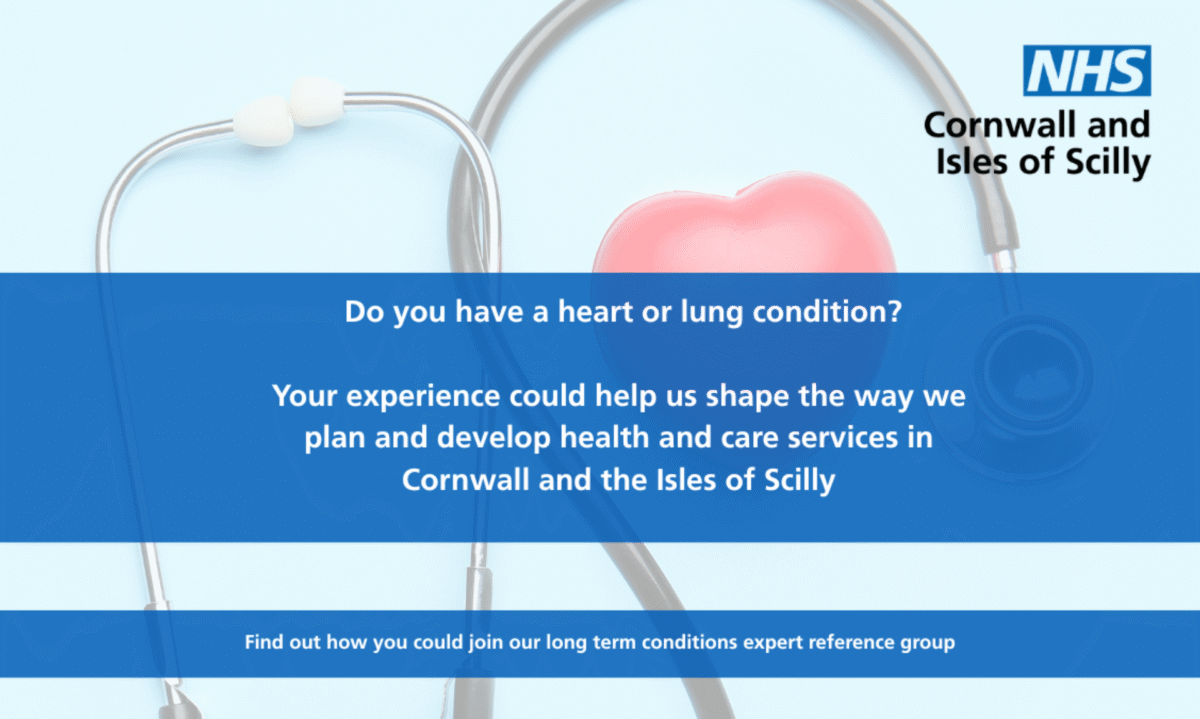 NHS
Cornwall and Isles of Scilly

Do you have a heart or lung condition?

Your experience could help us shape the way we plan and develop health and care services in Cornwall and the Isles of Scilly

Find out how you could join our long term conditions expert reference group